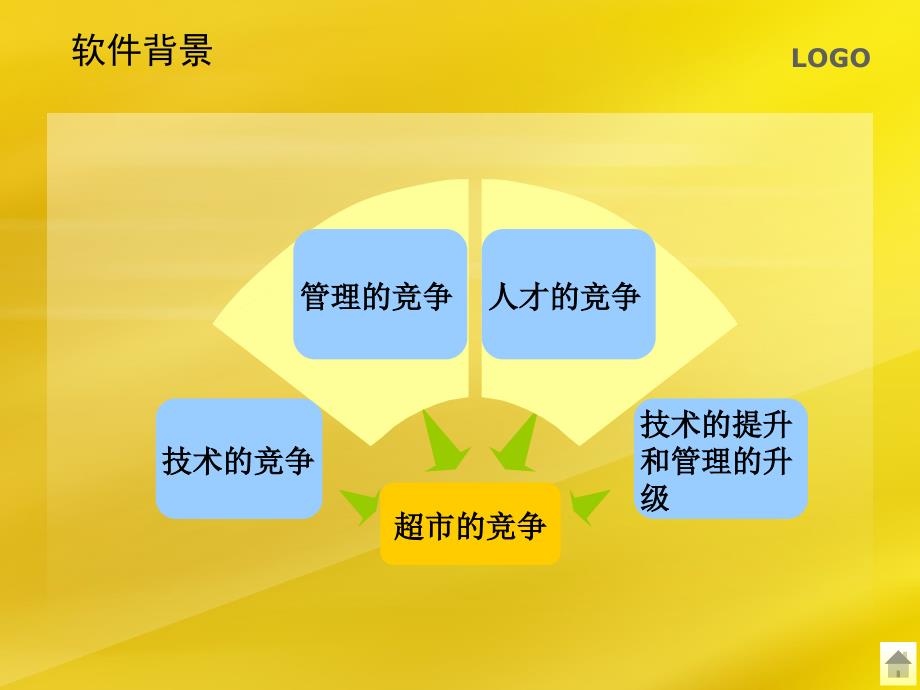 软件背景

LOGO

管理的竞争

人才的竞争

技术的竞争

技术的提升和管理的升级

超市的竞争